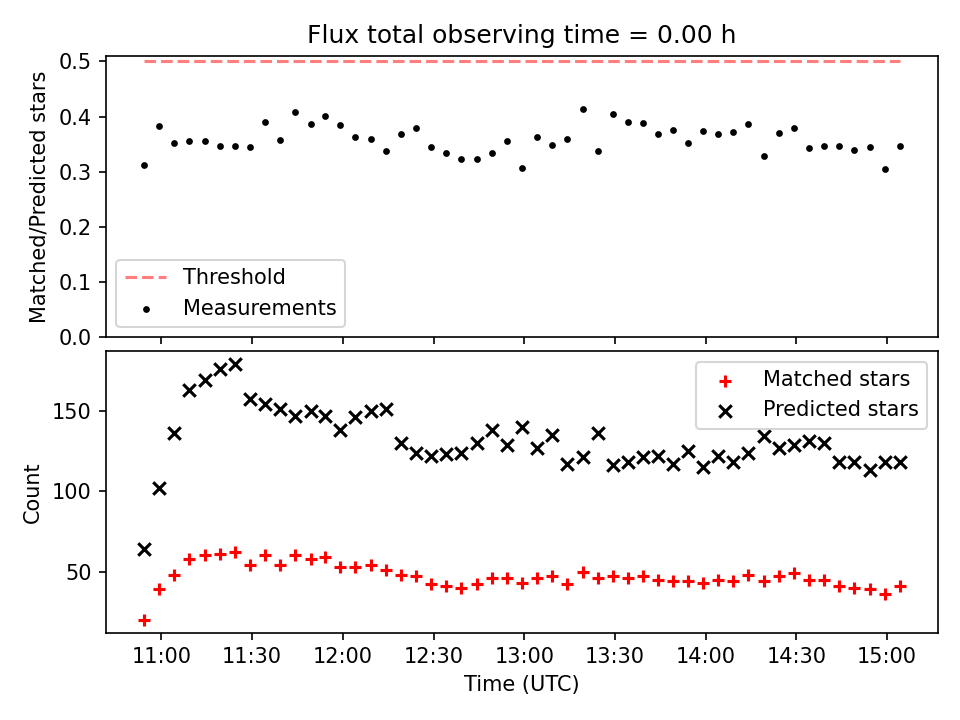 Flux total observing time = 0.00 h

Matched/Predicted stars

0.5
0.4
0.3
0.2
0.1
0.0

Threshold
Measurements

Count

150
100
50

Matched stars
Predicted stars

11:00
11:30
12:00
12:30
13:00
13:30
14:00
14:30
15:00

Time (UTC)